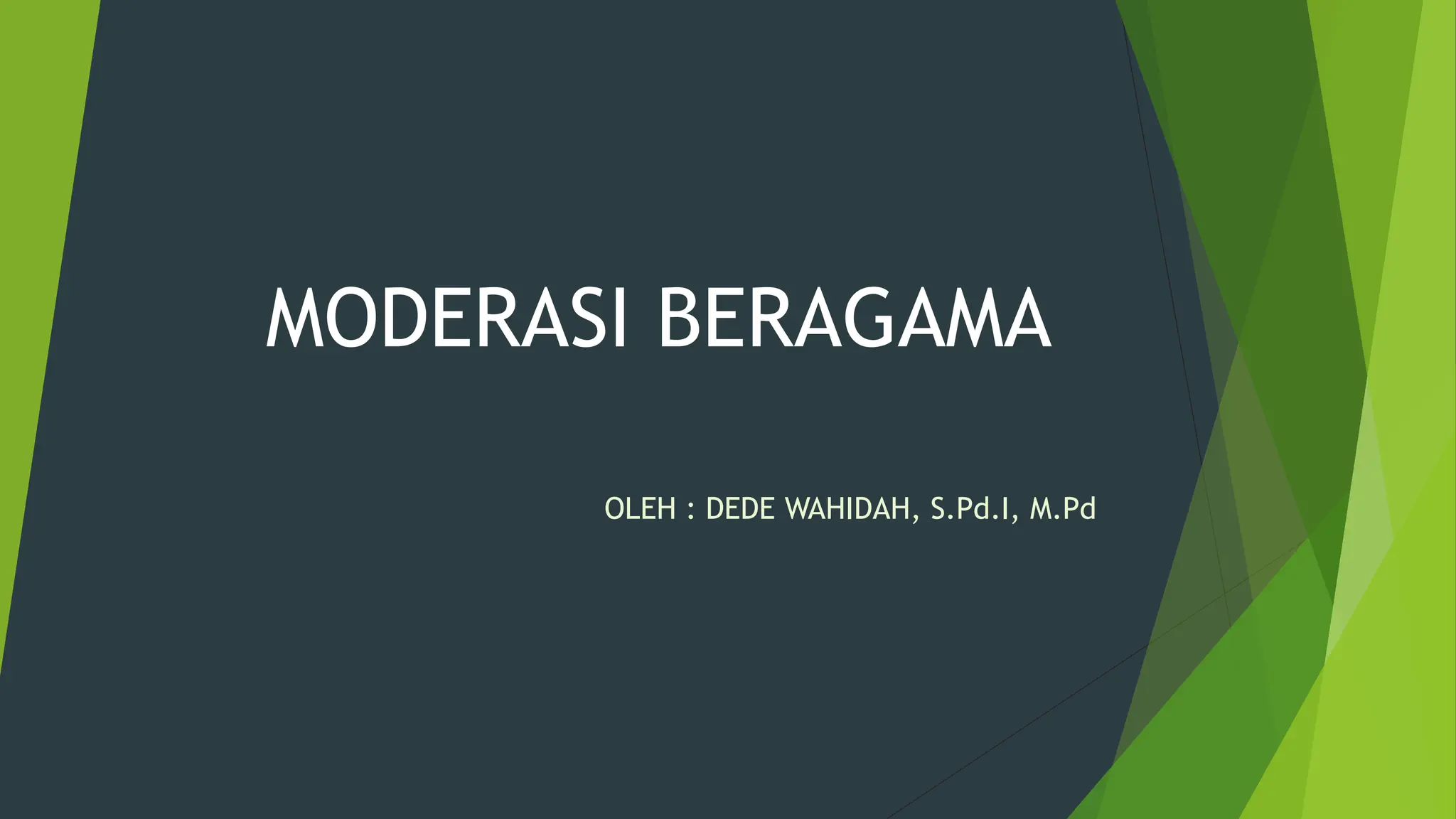 MODERASI BERAGAMA

OLEH : DEDE WAHIDAH, S.Pd.I, M.Pd